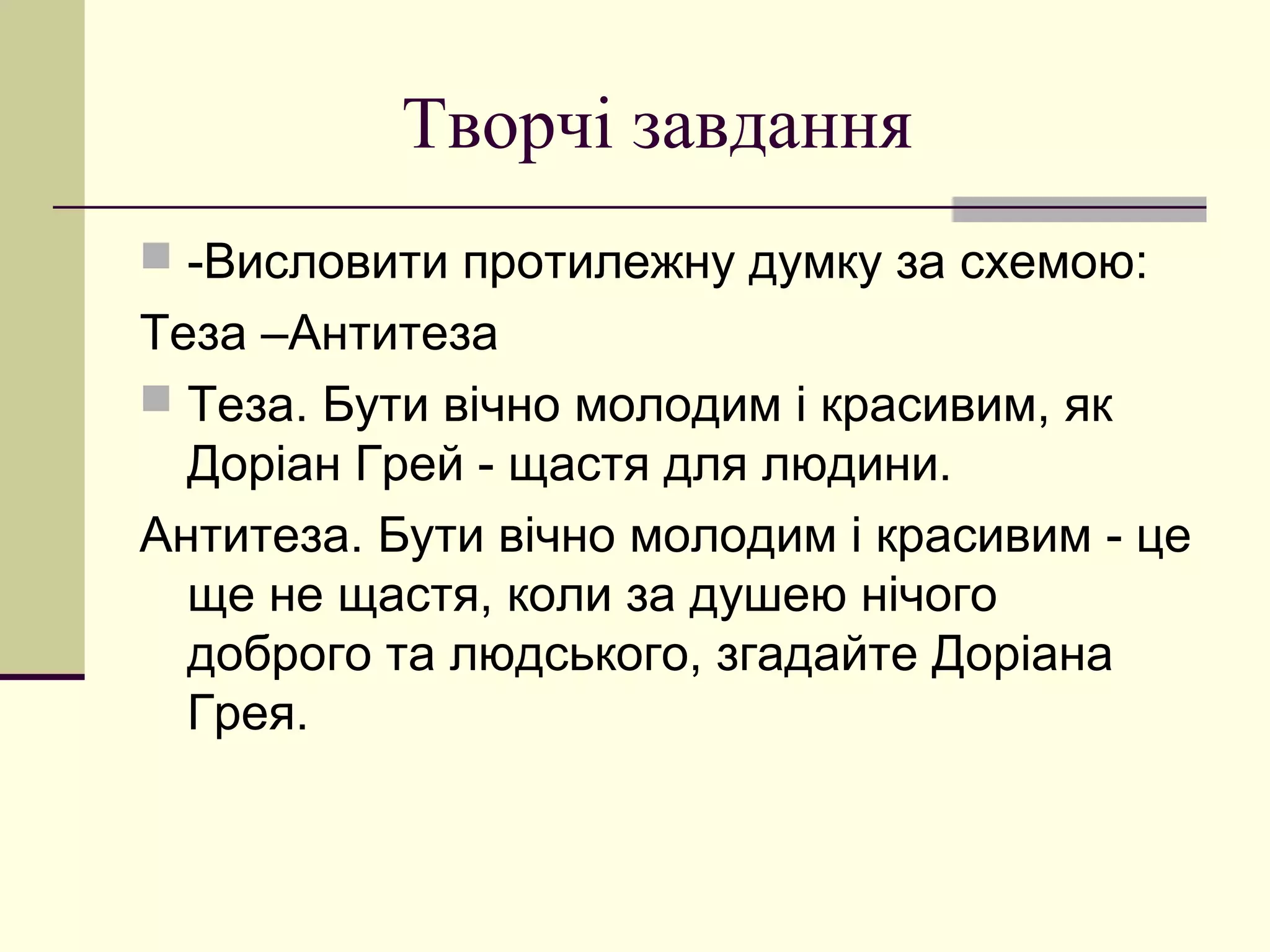 Творчі завдання

-Висловити протилежну думку за схемою:

Теза –Антитеза

Теза. Бути вічно молодим і красивим, як Доріан Грей - щастя для людини.

Антитеза. Бути вічно молодим і красивим - це ще не щастя, коли за душею нічого доброго та людського, згадайте Доріана Грея.